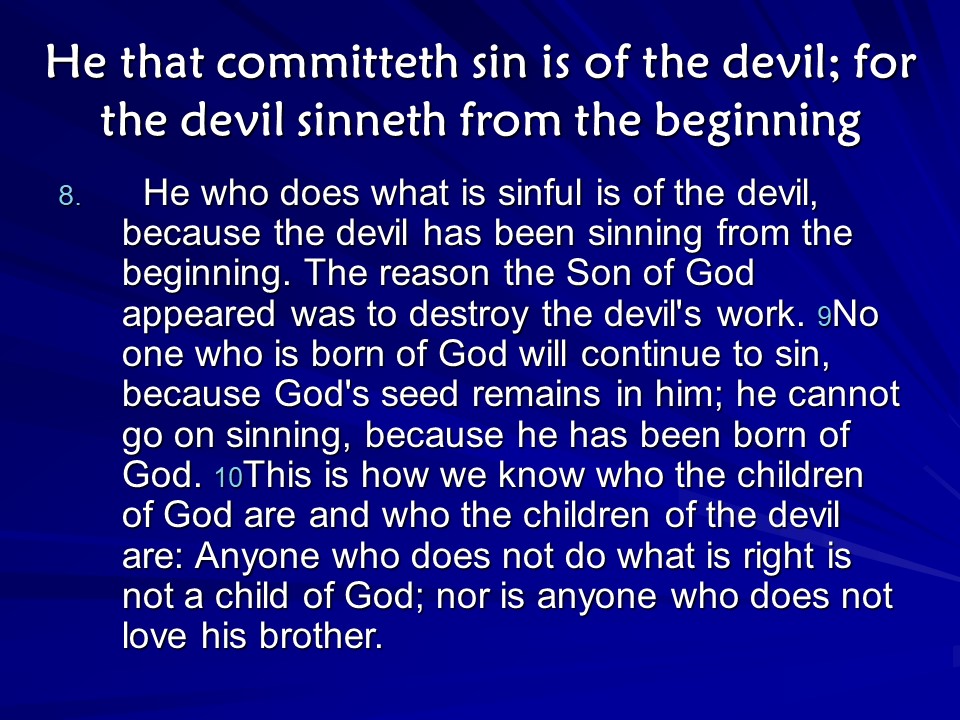 He that committeth sin is of the devil; for the devil sinneth from the beginning

8. He who does what is sinful is of the devil, because the devil has been sinning from the beginning. The reason the Son of God appeared was to destroy the devil's work. 9No one who is born of God will continue to sin, because God's seed remains in him; he cannot go on sinning, because he has been born of God. 10This is how we know who the children of God are and who the children of the devil are: Anyone who does not do what is right is not a child of God; nor is anyone who does not love his brother.